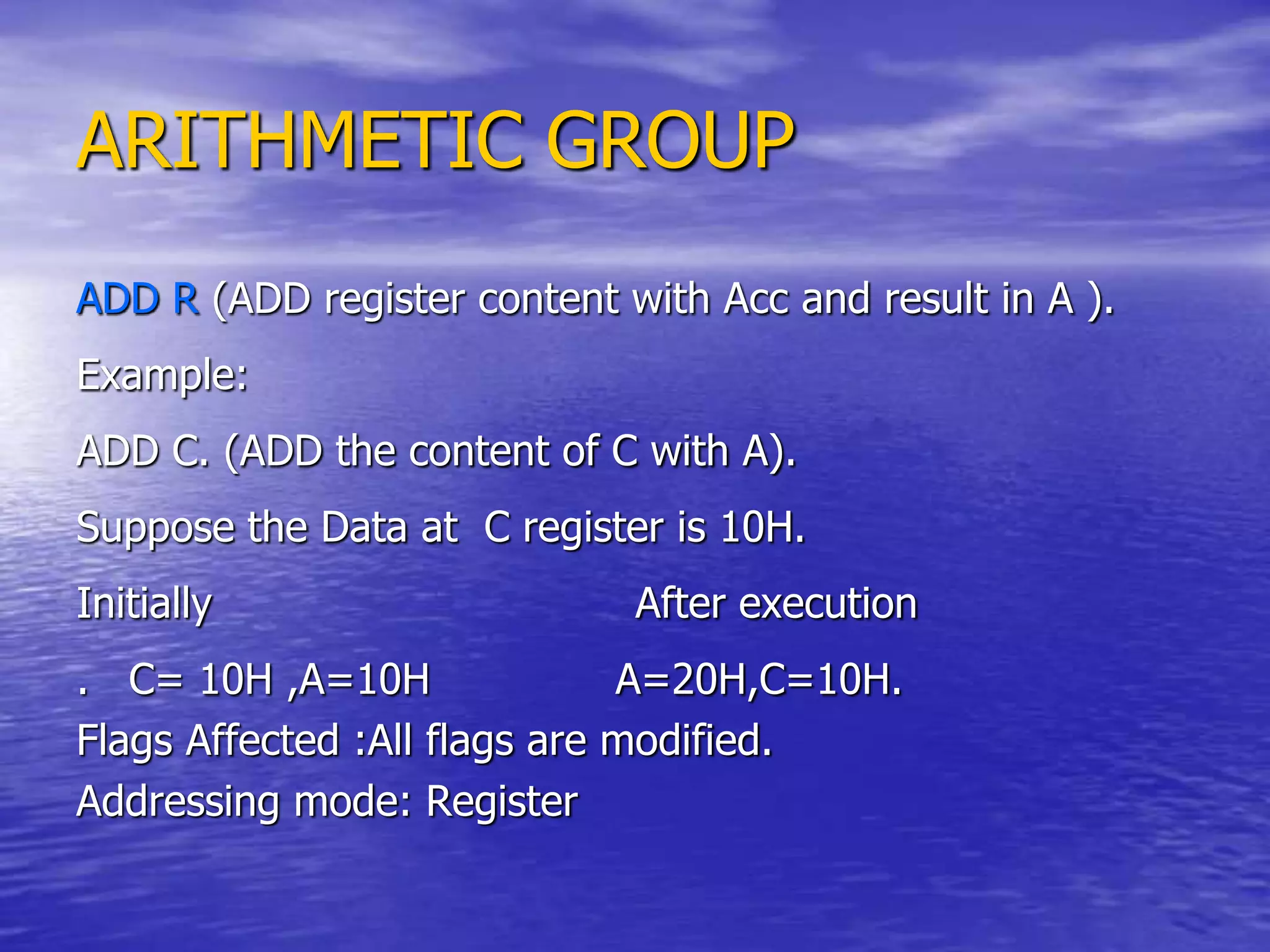 ARITHMETIC GROUP

ADD R (ADD register content with Acc and result in A ).

Example:

ADD C. (ADD the content of C with A).

Suppose the Data at C register is 10H.

Initially After execution

. C= 10H ,A=10H A=20H,C=10H.

Flags Affected :All flags are modified.

Addressing mode: Register